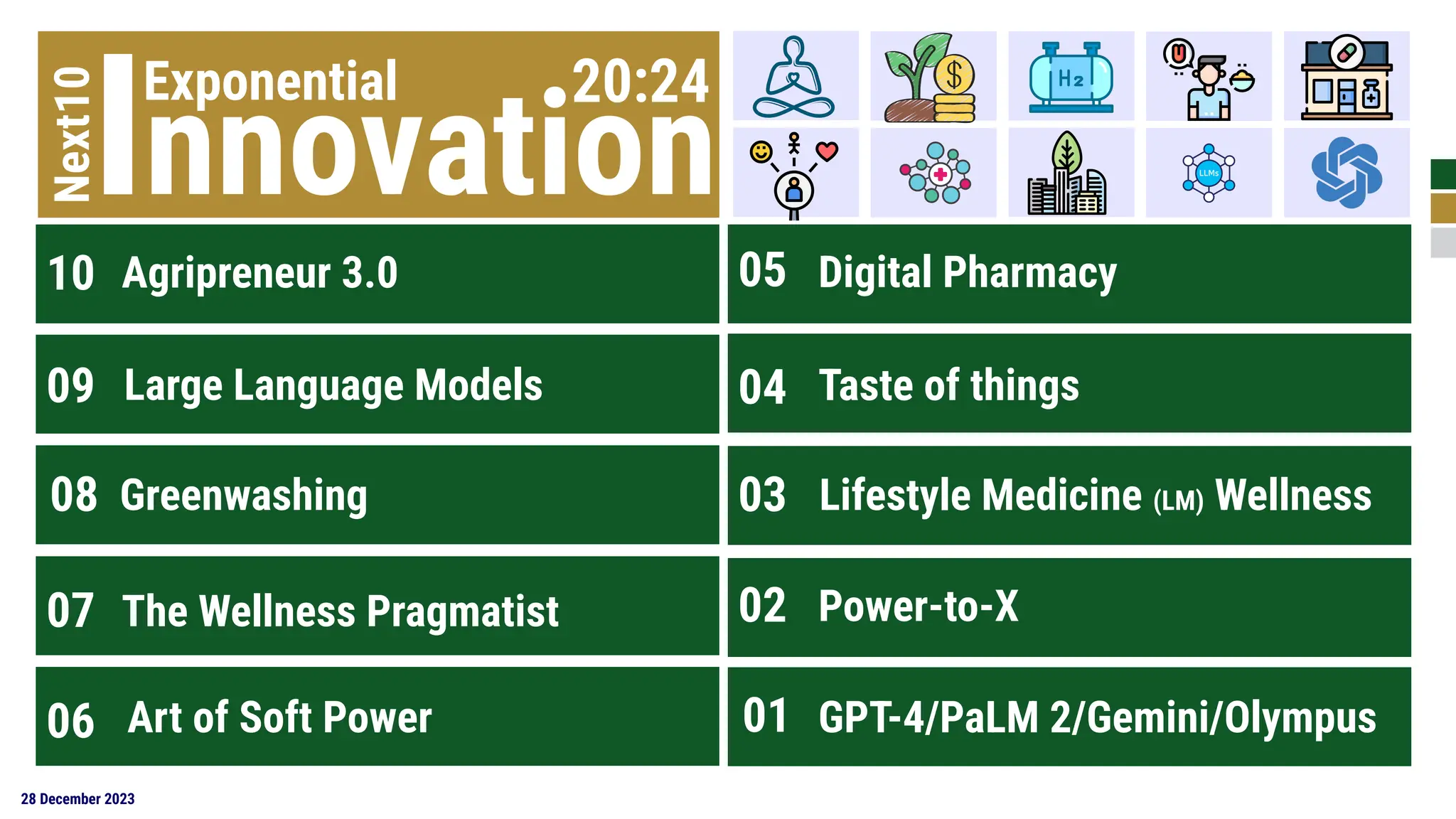 Next10 Exponential Innovation 20:24

$H_2$

LLMs

10 Agripreneur 3.0

09 Large Language Models

08 Greenwashing

07 The Wellness Pragmatist

06 Art of Soft Power

05 Digital Pharmacy

04 Taste of things

03 Lifestyle Medicine (LM) Wellness

02 Power-to-X

01 GPT-4/PaLM 2/Gemini/Olympus

28 December 2023